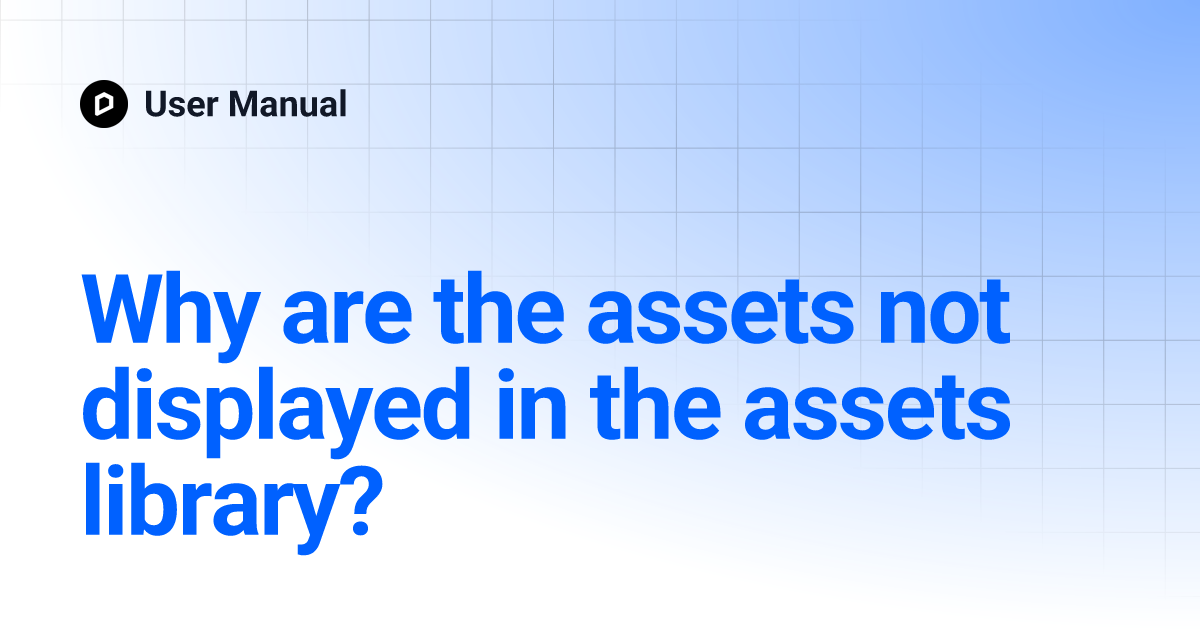 User Manual

Why are the assets not displayed in the assets library?